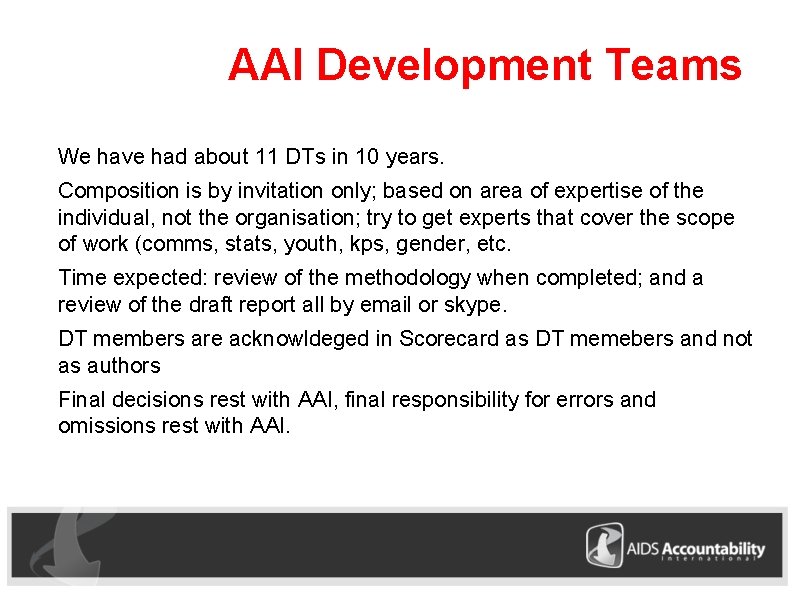 AAI Development Teams

We have had about 11 DTs in 10 years.

Composition is by invitation only; based on area of expertise of the individual, not the organisation; try to get experts that cover the scope of work (comms, stats, youth, kps, gender, etc.

Time expected: review of the methodology when completed; and a review of the draft report all by email or skype.

DT members are acknowldeged in Scorecard as DT memebers and not as authors

Final decisions rest with AAI, final responsibility for errors and omissions rest with AAI.

AIDS Accountability International